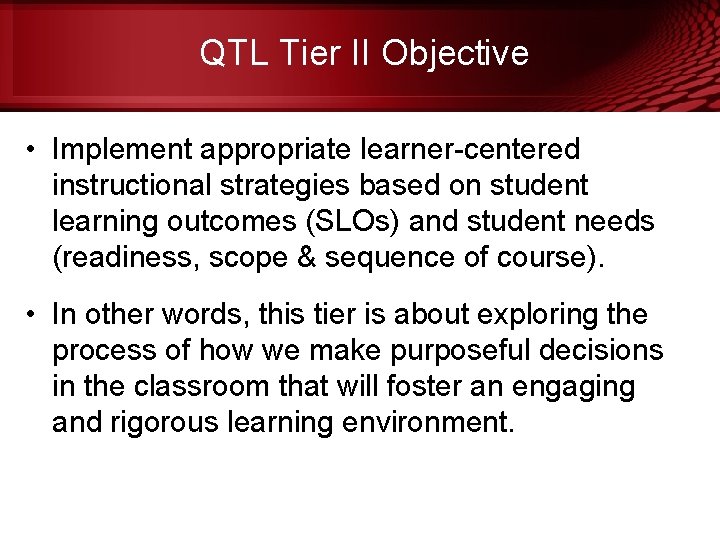 QTL Tier II Objective

• Implement appropriate learner-centered instructional strategies based on student learning outcomes (SLOs) and student needs (readiness, scope & sequence of course).

• In other words, this tier is about exploring the process of how we make purposeful decisions in the classroom that will foster an engaging and rigorous learning environment.